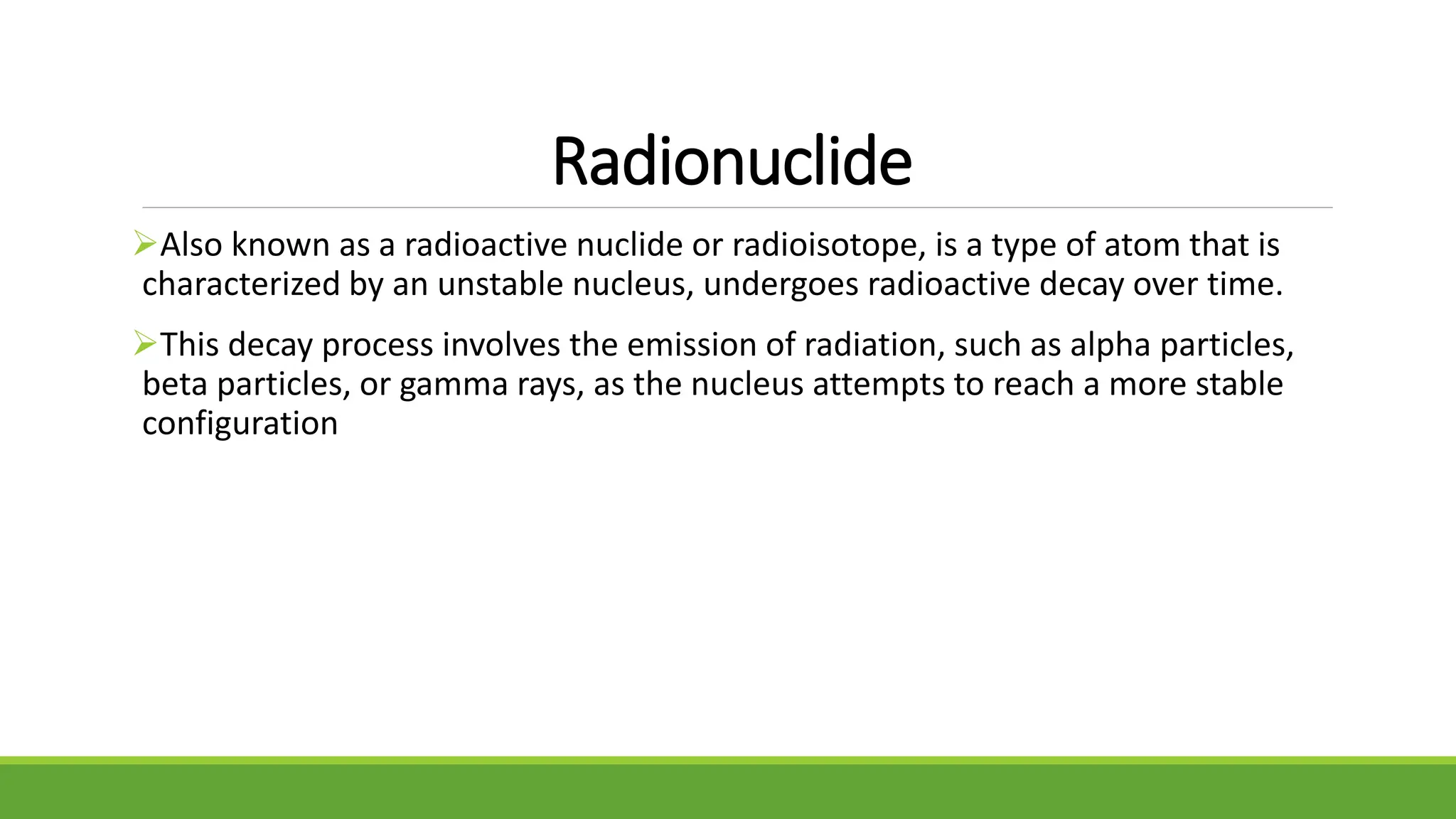 Radionuclide

➢Also known as a radioactive nuclide or radioisotope, is a type of atom that is characterized by an unstable nucleus, undergoes radioactive decay over time.

➢This decay process involves the emission of radiation, such as alpha particles, beta particles, or gamma rays, as the nucleus attempts to reach a more stable configuration